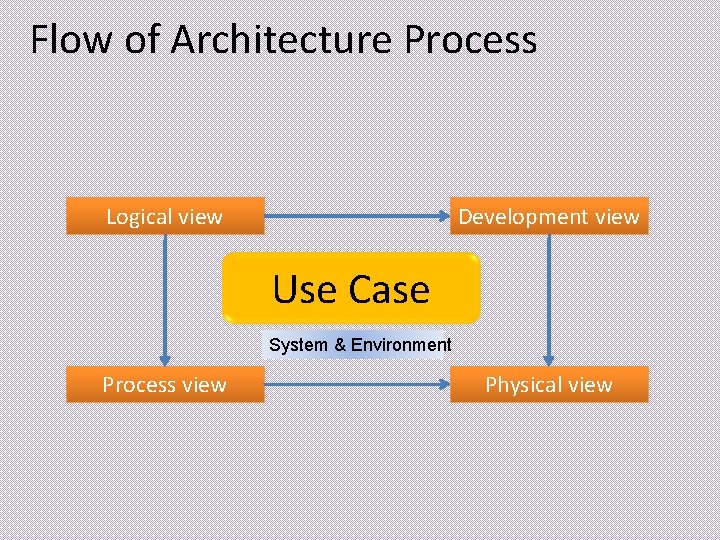 Flow of Architecture Process

Logical view

Development view

Use Case

System & Environment

Process view

Physical view